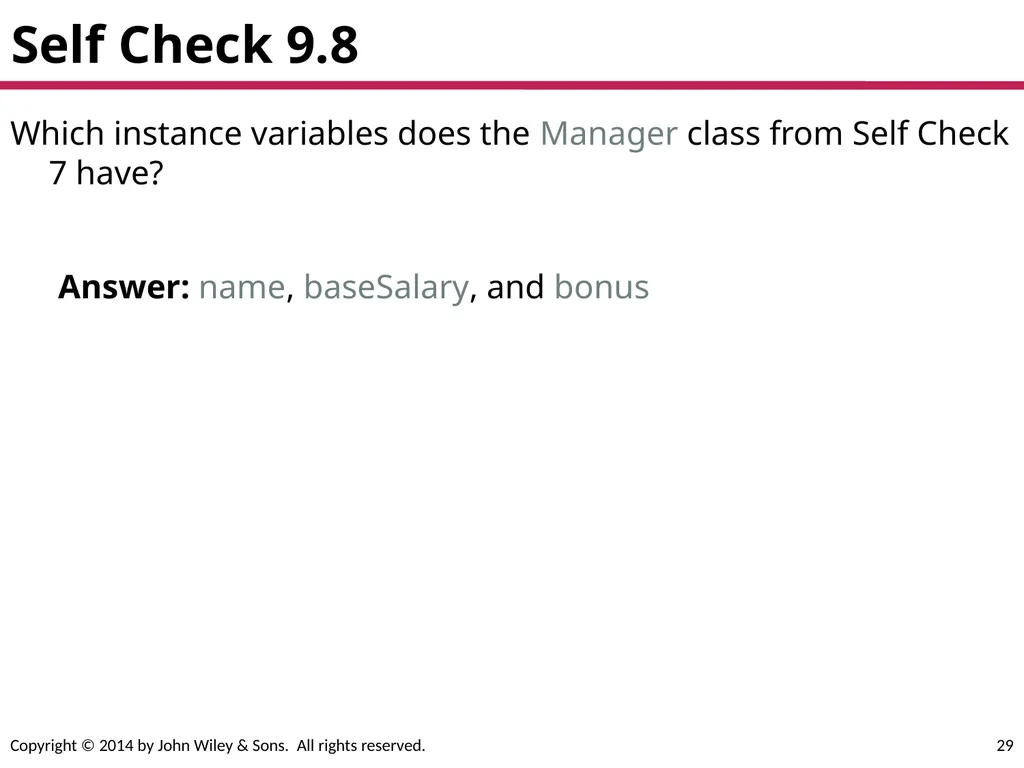 Self Check 9.8

Which instance variables does the Manager class from Self Check 7 have?

Answer: name, baseSalary, and bonus

Copyright © 2014 by John Wiley & Sons. All rights reserved.

29